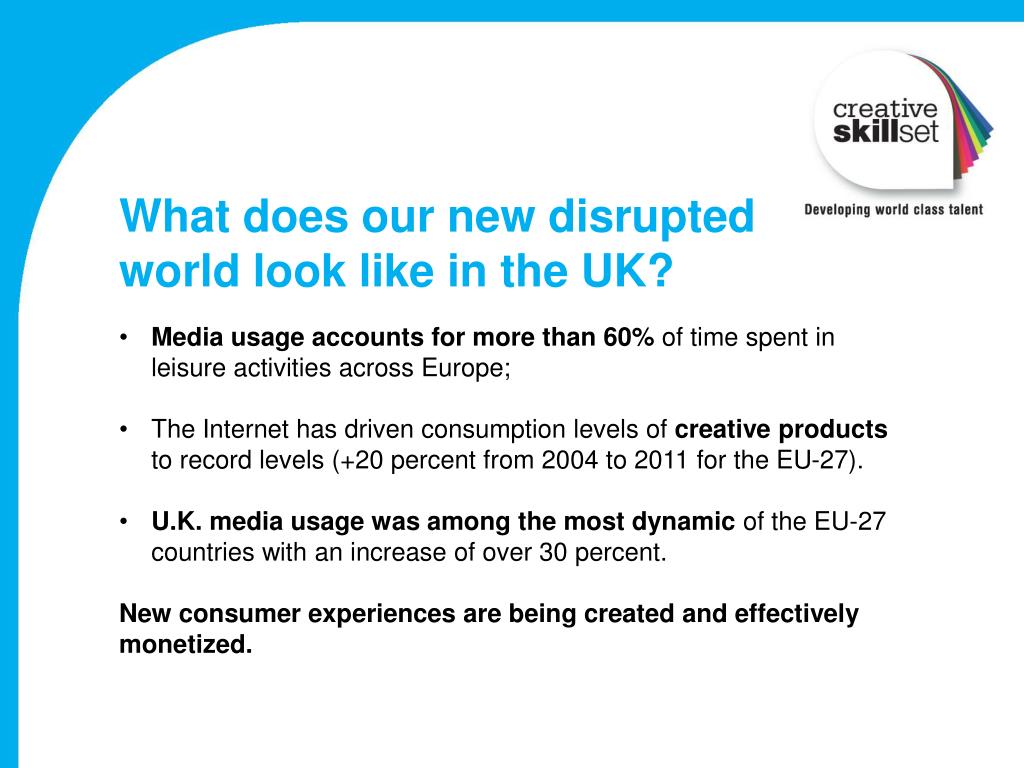 creative skillset

Developing world class talent

What does our new disrupted world look like in the UK?

• Media usage accounts for more than 60% of time spent in leisure activities across Europe;

• The Internet has driven consumption levels of creative products to record levels (+20 percent from 2004 to 2011 for the EU-27).

• U.K. media usage was among the most dynamic of the EU-27 countries with an increase of over 30 percent.

New consumer experiences are being created and effectively monetized.